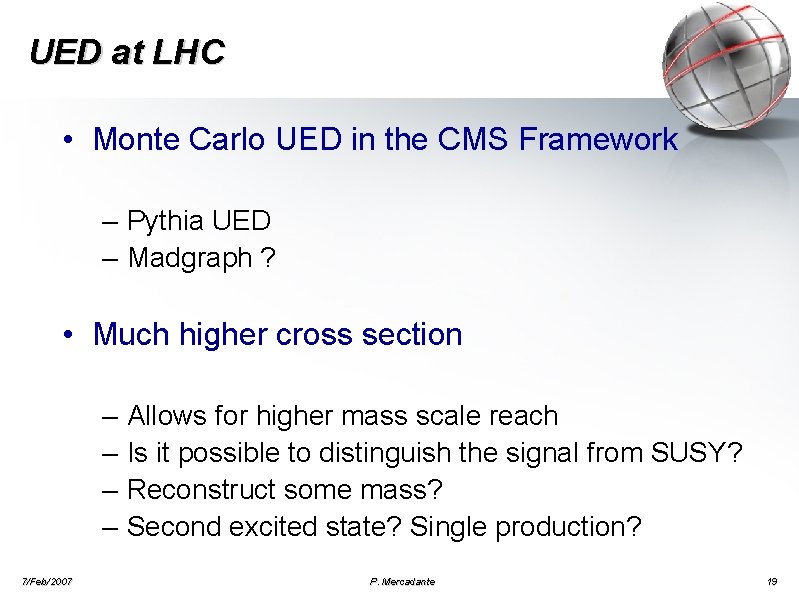 UED at LHC

• Monte Carlo UED in the CMS Framework

– Pythia UED
– Madgraph ?

• Much higher cross section

– Allows for higher mass scale reach
– Is it possible to distinguish the signal from SUSY?
– Reconstruct some mass?
– Second excited state? Single production?

7/Feb/2007 P. Mercadante 19